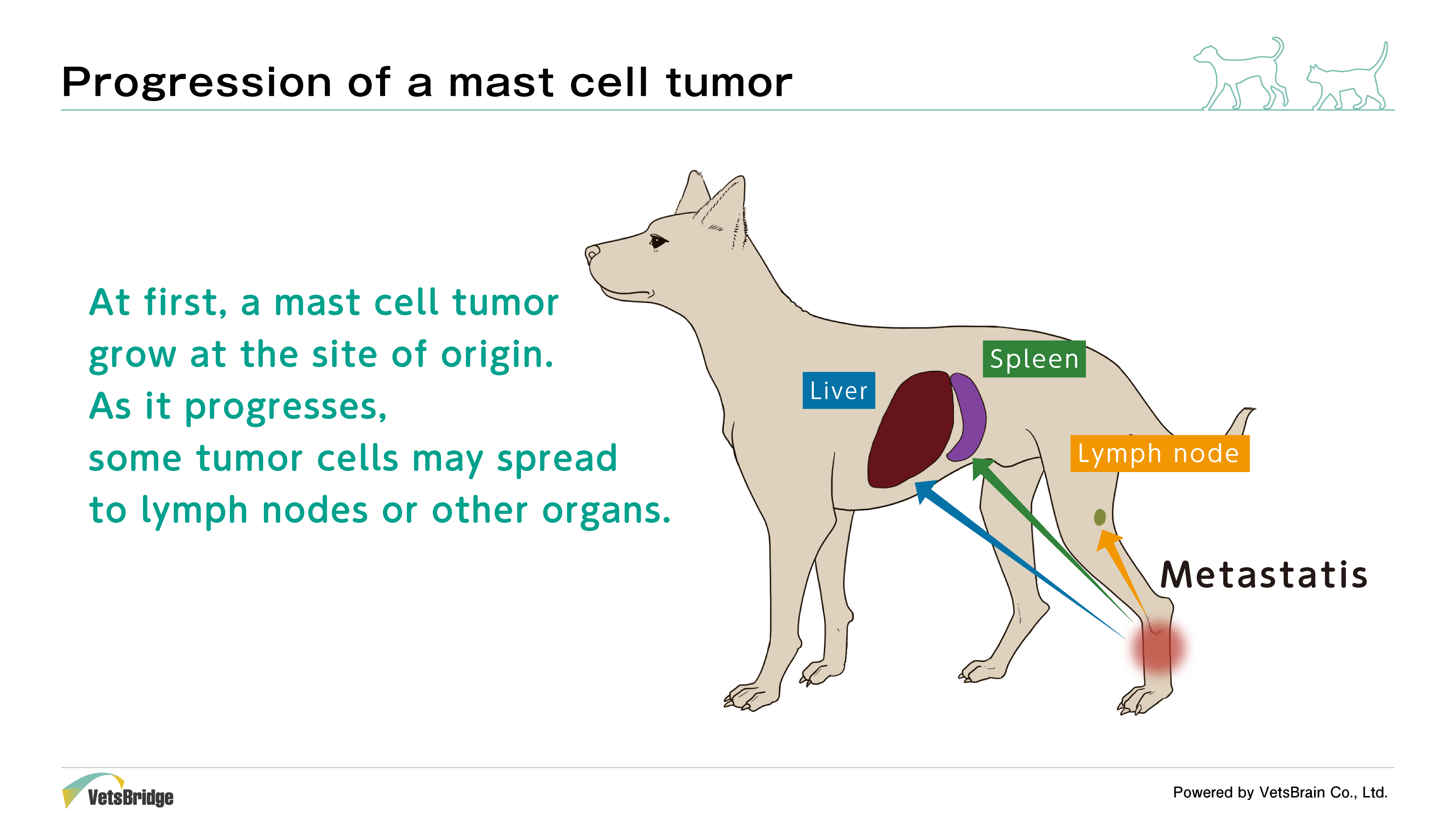 Progression of a mast cell tumor

At first, a mast cell tumor grow at the site of origin.
As it progresses,
some tumor cells may spread to lymph nodes or other organs.

Liver

Spleen

Lymph node

Metastatis

VetsBridge

Powered by VetsBrain Co., Ltd.